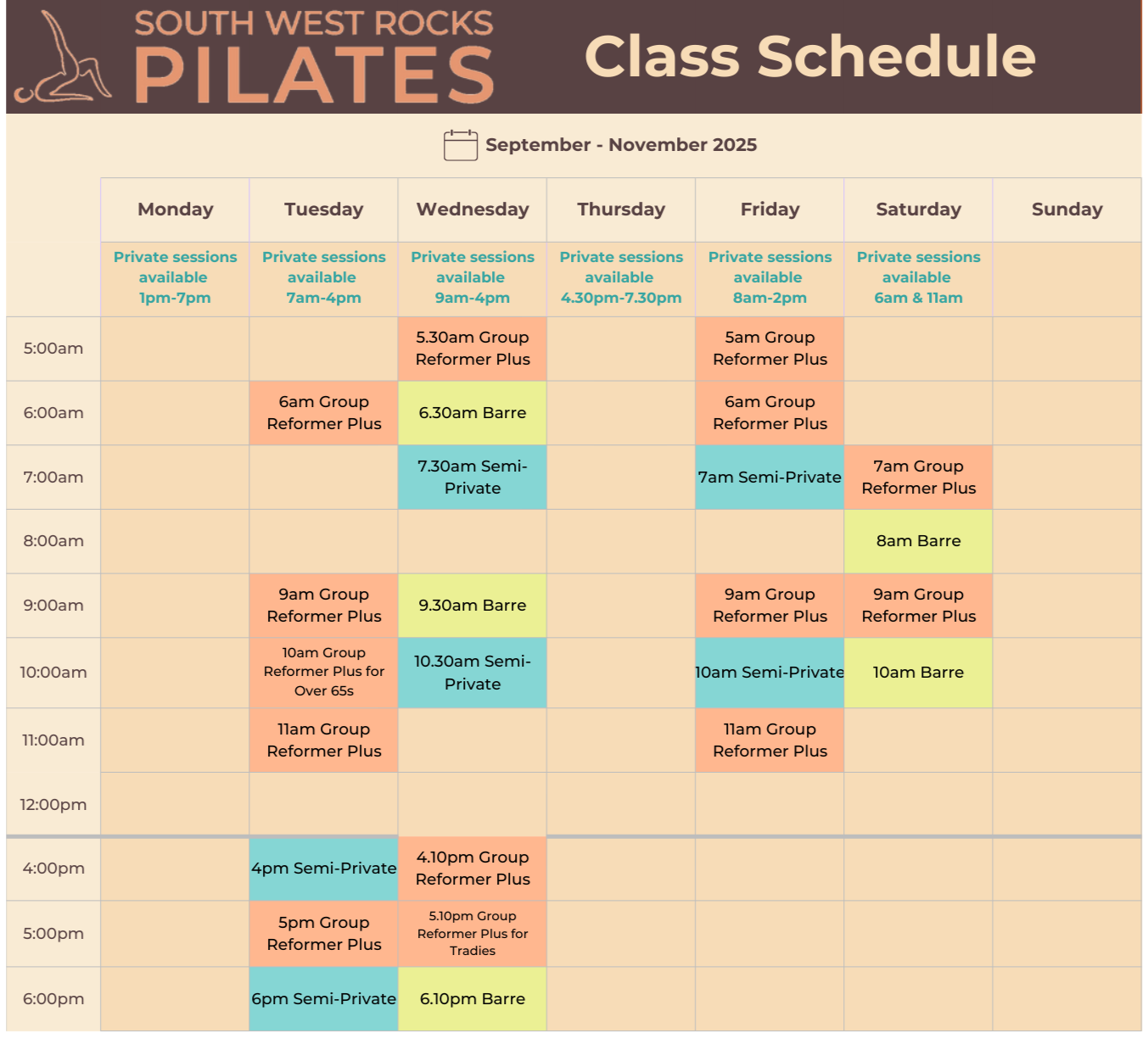 SOUTH WEST ROCKS
PILATES

Class Schedule

September - November 2025

| | Monday | Tuesday | Wednesday | Thursday | Friday | Saturday | Sunday |
|---|---|---|---|---|---|---|---|
| | Private sessions available 1pm-7pm | Private sessions available 7am-4pm | Private sessions available 9am-4pm | Private sessions available 4.30pm-7.30pm | Private sessions available 8am-2pm | Private sessions available 6am & 11am | |
| 5:00am | | | 5.30am Group Reformer Plus | | 5am Group Reformer Plus | | |
| 6:00am | | 6am Group Reformer Plus | 6.30am Barre | | 6am Group Reformer Plus | | |
| 7:00am | | | 7.30am Semi-Private | | 7am Semi-Private | 7am Group Reformer Plus | |
| 8:00am | | | | | | 8am Barre | |
| 9:00am | | 9am Group Reformer Plus | 9.30am Barre | | 9am Group Reformer Plus | 9am Group Reformer Plus | |
| 10:00am | | 10am Group Reformer Plus for Over 65s | 10.30am Semi-Private | | 10am Semi-Private | 10am Barre | |
| 11:00am | | 11am Group Reformer Plus | | | 11am Group Reformer Plus | | |
| 12:00pm | | | | | | | |
| 4:00pm | | 4pm Semi-Private | 4.10pm Group Reformer Plus | | | | |
| 5:00pm | | 5pm Group Reformer Plus | 5.10pm Group Reformer Plus for Tradies | | | | |
| 6:00pm | | 6pm Semi-Private | 6.10pm Barre | | | | |